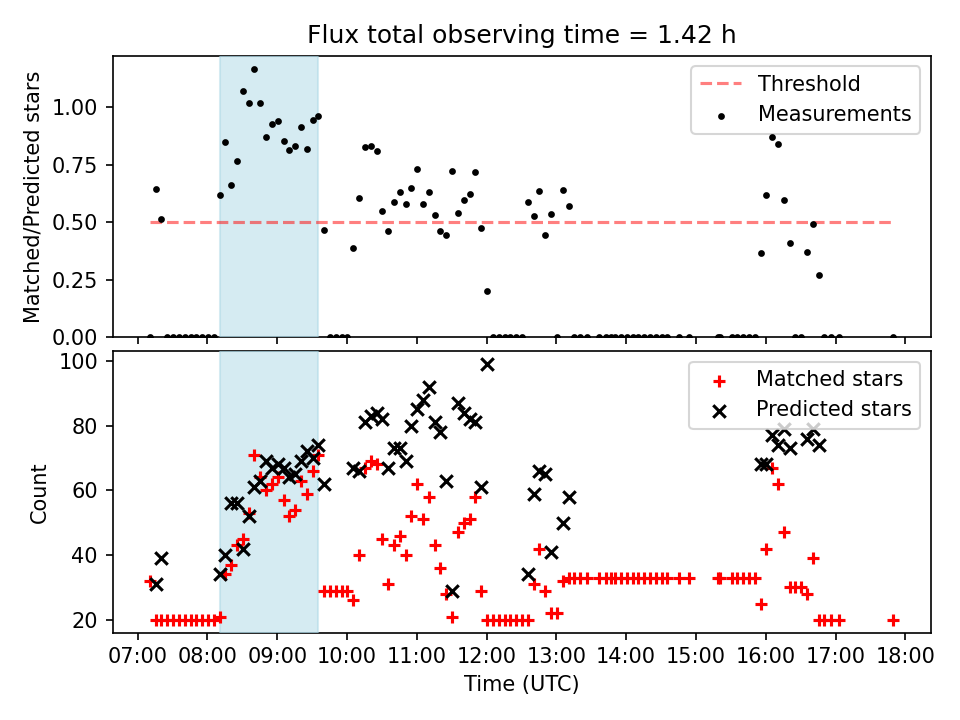 Flux total observing time = 1.42 h

Matched/Predicted stars

1.00
0.75
0.50
0.25
0.00

Threshold
Measurements

Count

100
80
60
40
20

Matched stars
Predicted stars

07:00 08:00 09:00 10:00 11:00 12:00 13:00 14:00 15:00 16:00 17:00 18:00

Time (UTC)